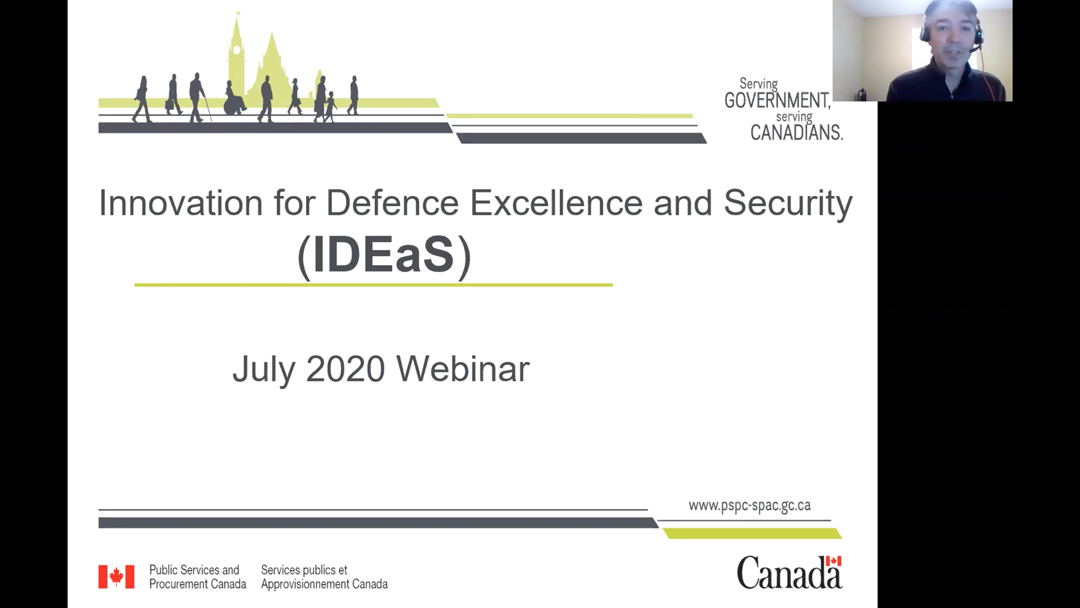 Serving GOVERNMENT, serving CANADIANS.

Innovation for Defence Excellence and Security (IDEaS)

July 2020 Webinar

www.pspc-spac.gc.ca

Public Services and Procurement Canada

Services publics et Approvisionnement Canada

Canada